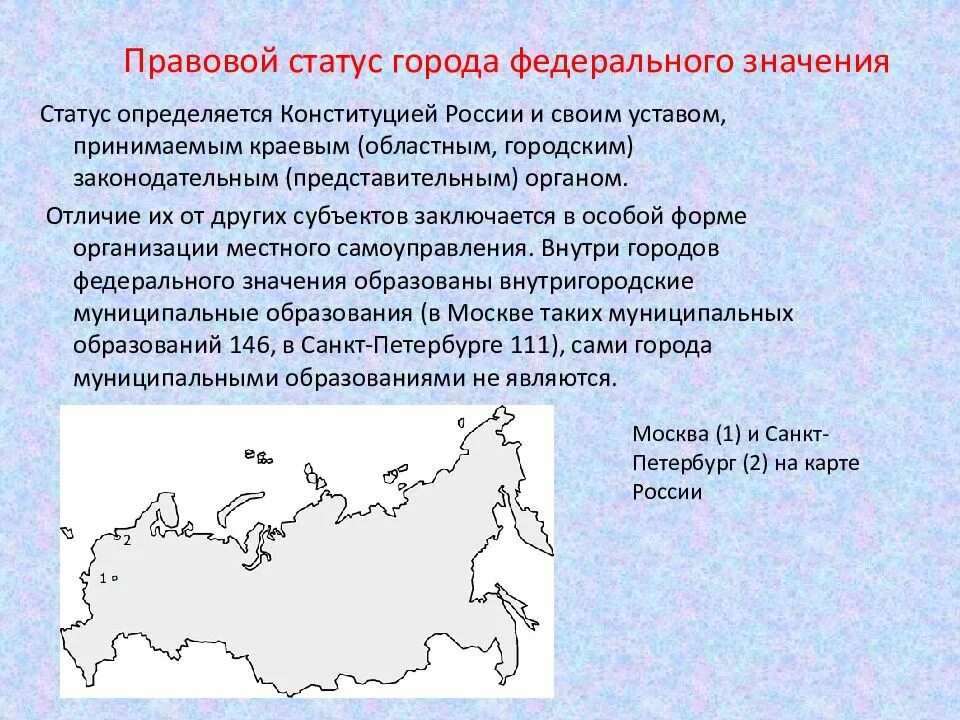 Правовой статус города федерального значения

Статус определяется Конституцией России и своим уставом, принимаемым краевым (областным, городским) законодательным (представительным) органом.

Отличие их от других субъектов заключается в особой форме организации местного самоуправления. Внутри городов федерального значения образованы внутригородские муниципальные образования (в Москве таких муниципальных образований 146, в Санкт-Петербурге 111), сами города муниципальными образованиями не являются.

2

1

Москва (1) и Санкт-Петербург (2) на карте России